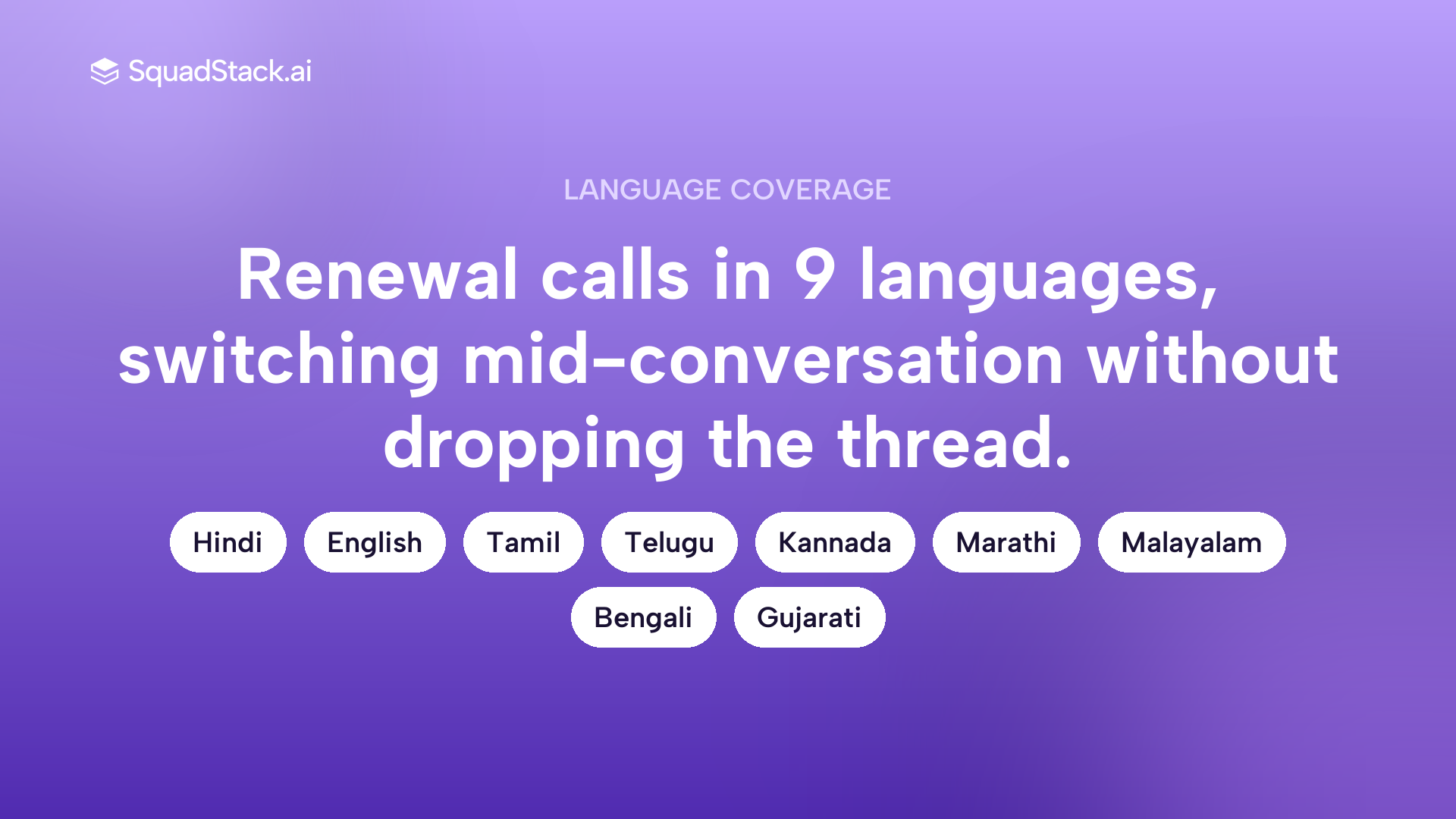 SquadStack.ai

LANGUAGE COVERAGE

Renewal calls in 9 languages, switching mid-conversation without dropping the thread.

Hindi English Tamil Telugu Kannada Marathi Malayalam Bengali Gujarati